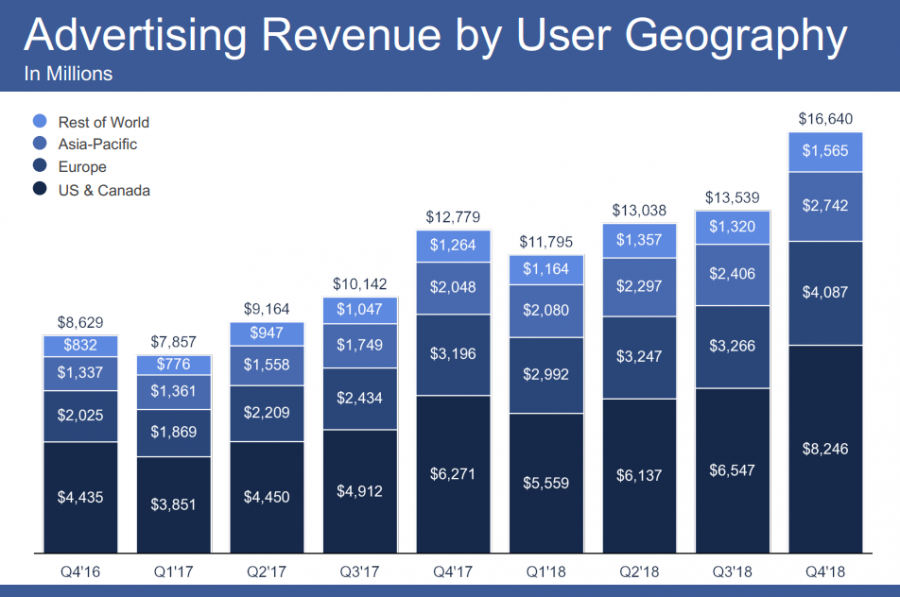 Advertising Revenue by User Geography
In Millions

Rest of World
Asia-Pacific
Europe
US & Canada

| | Q4'16 | Q1'17 | Q2'17 | Q3'17 | Q4'17 | Q1'18 | Q2'18 | Q3'18 | Q4'18 |
|---|---|---|---|---|---|---|---|---|---|
| Total | \$8,629 | \$7,857 | \$9,164 | \$10,142 | \$12,779 | \$11,795 | \$13,038 | \$13,539 | \$16,640 |
| Rest of World | \$832 | \$776 | \$947 | \$1,047 | \$1,264 | \$1,164 | \$1,357 | \$1,320 | \$1,565 |
| Asia-Pacific | \$1,337 | \$1,361 | \$1,558 | \$1,749 | \$2,048 | \$2,080 | \$2,297 | \$2,406 | \$2,742 |
| Europe | \$2,025 | \$1,869 | \$2,209 | \$2,434 | \$3,196 | \$2,992 | \$3,247 | \$3,266 | \$4,087 |
| US & Canada | \$4,435 | \$3,851 | \$4,450 | \$4,912 | \$6,271 | \$5,559 | \$6,137 | \$6,547 | \$8,246 |